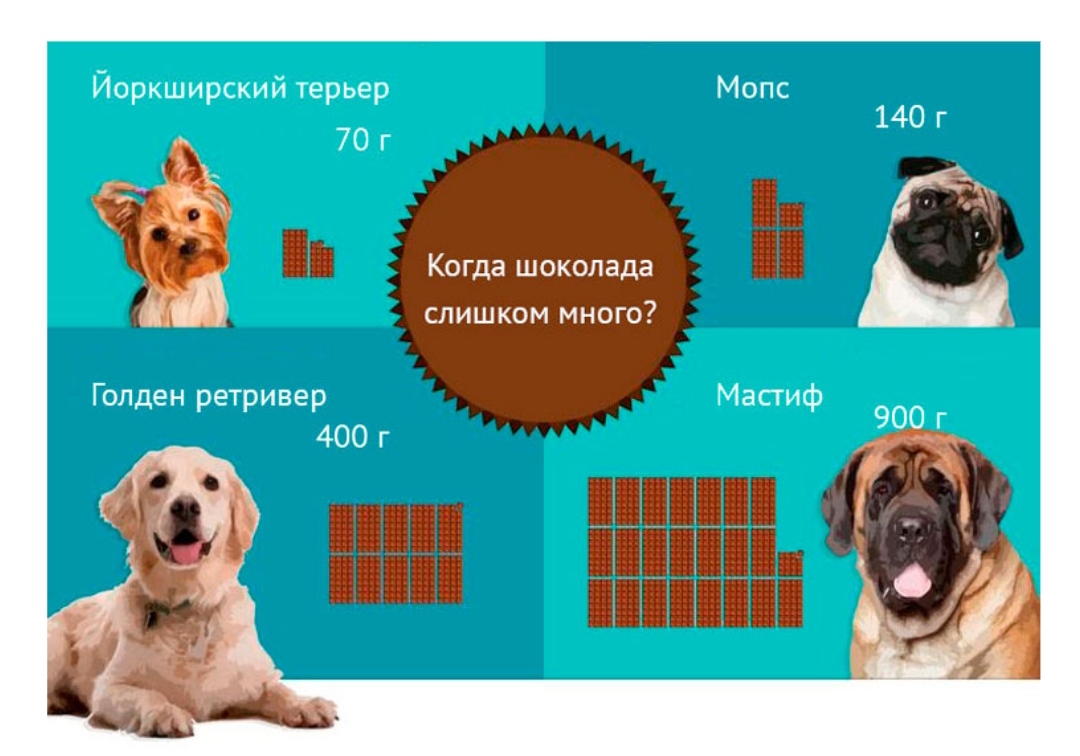 Йоркширский терьер
70 г

Мопс
140 г

Когда шоколада слишком много?

Голден ретривер
400 г

Мастиф
900 г